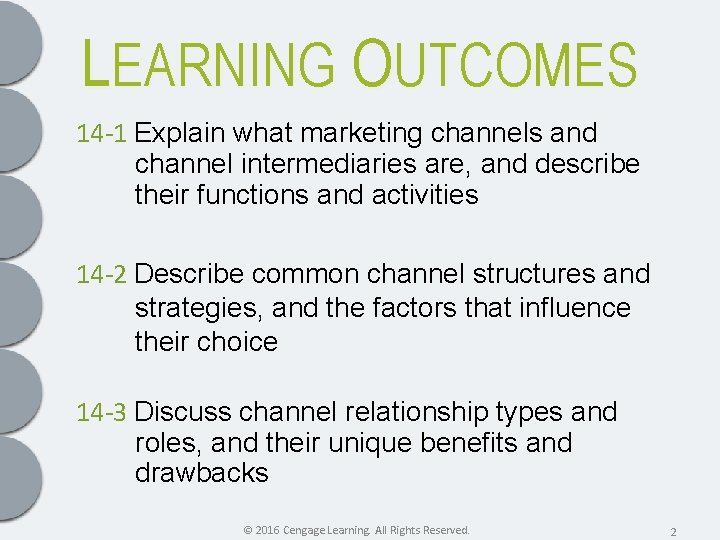 LEARNING OUTCOMES

14-1 Explain what marketing channels and channel intermediaries are, and describe their functions and activities

14-2 Describe common channel structures and strategies, and the factors that influence their choice

14-3 Discuss channel relationship types and roles, and their unique benefits and drawbacks

© 2016 Cengage Learning. All Rights Reserved.

2